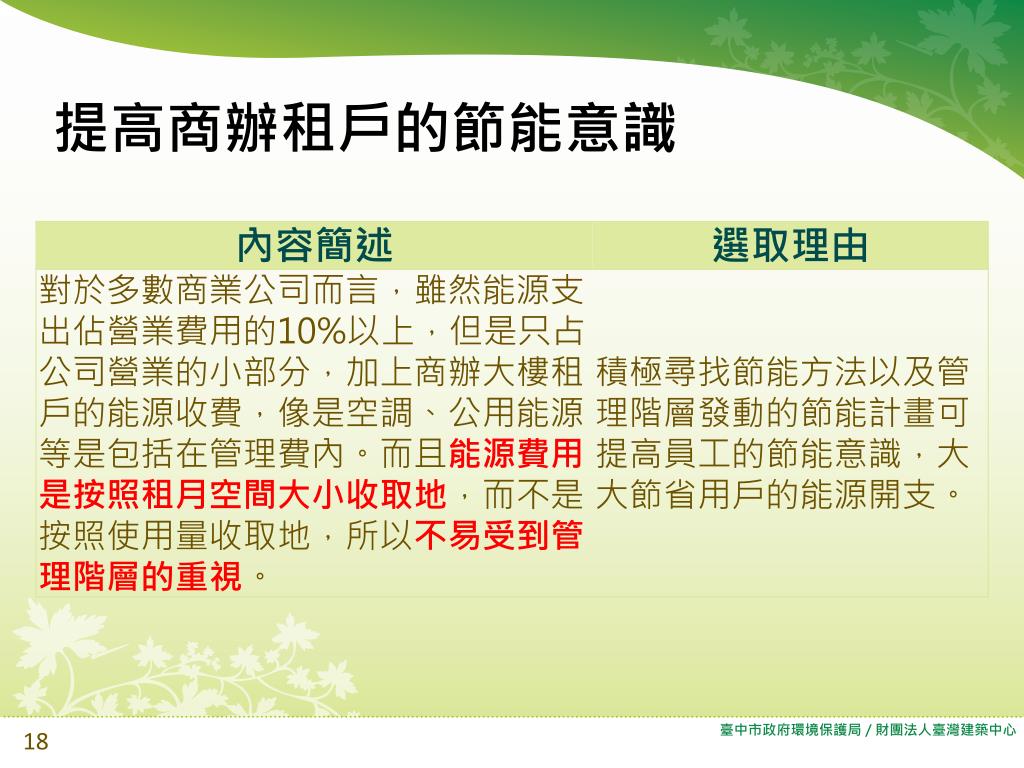 提高商辦租戶的節能意識

| 內容簡述 | 選取理由 |
|---|---|
| 對於多數商業公司而言，雖然能源支出佔營業費用的10%以上，但是只占公司營業的小部分，加上商辦大樓租戶的能源收費，像是空調、公用能源等是包括在管理費內。而且能源費用是按照租月空間大小收取地，而不是按照使用量收取地，所以不易受到管理階層的重視。 | 積極尋找節能方法以及管理階層發動的節能計畫可提高員工的節能意識，大大節省用戶的能源開支。 |

18

臺中市政府環境保護局 / 財團法人臺灣建築中心